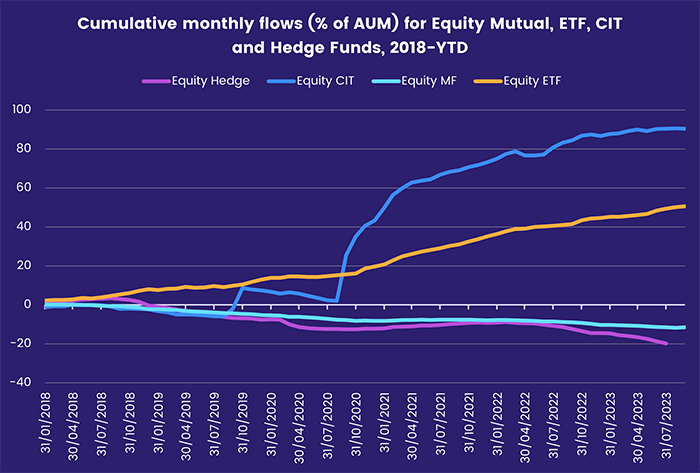 Cumulative monthly flows (% of AUM) for Equity Mutual, ETF, CIT and Hedge Funds, 2018-YTD

Equity Hedge
Equity CIT
Equity MF
Equity ETF

100
80
60
40
20
0
-20
-40

31/01/2018
30/04/2018
31/07/2018
31/10/2018
31/01/2019
30/04/2019
31/07/2019
31/10/2019
31/01/2020
30/04/2020
31/07/2020
31/10/2020
31/01/2021
30/04/2021
31/07/2021
31/10/2021
31/01/2022
30/04/2022
31/07/2022
31/10/2022
31/01/2023
30/04/2023
31/07/2023